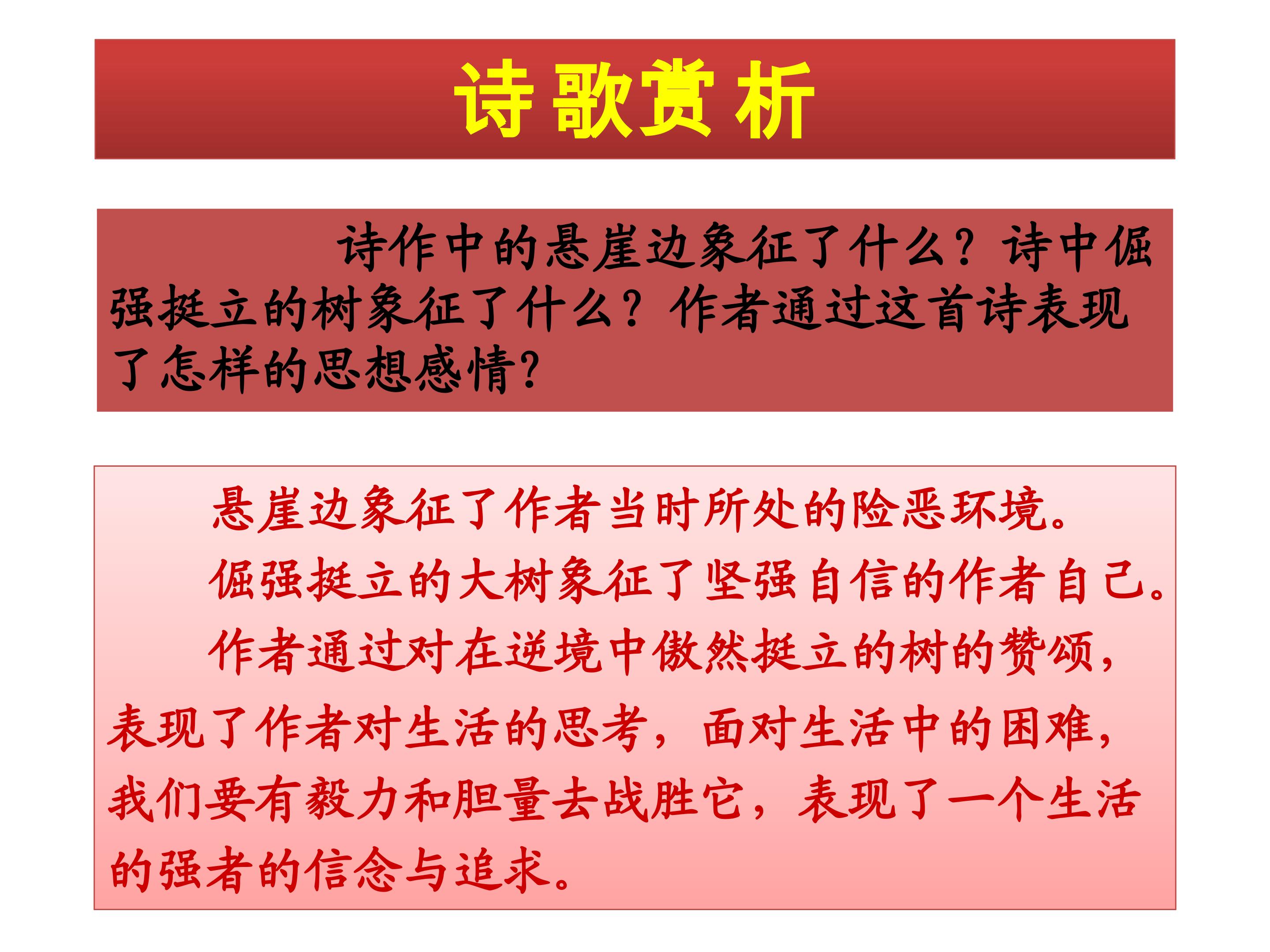 诗歌赏析

诗作中的悬崖边象征了什么？诗中倔强挺立的树象征了什么？作者通过这首诗表现了怎样的思想感情？

悬崖边象征了作者当时所处的险恶环境。

倔强挺立的大树象征了坚强自信的作者自己。

作者通过对在逆境中傲然挺立的树的赞颂，表现了作者对生活的思考，面对生活中的困难，我们要有毅力和胆量去战胜它，表现了一个生活的强者的信念与追求。